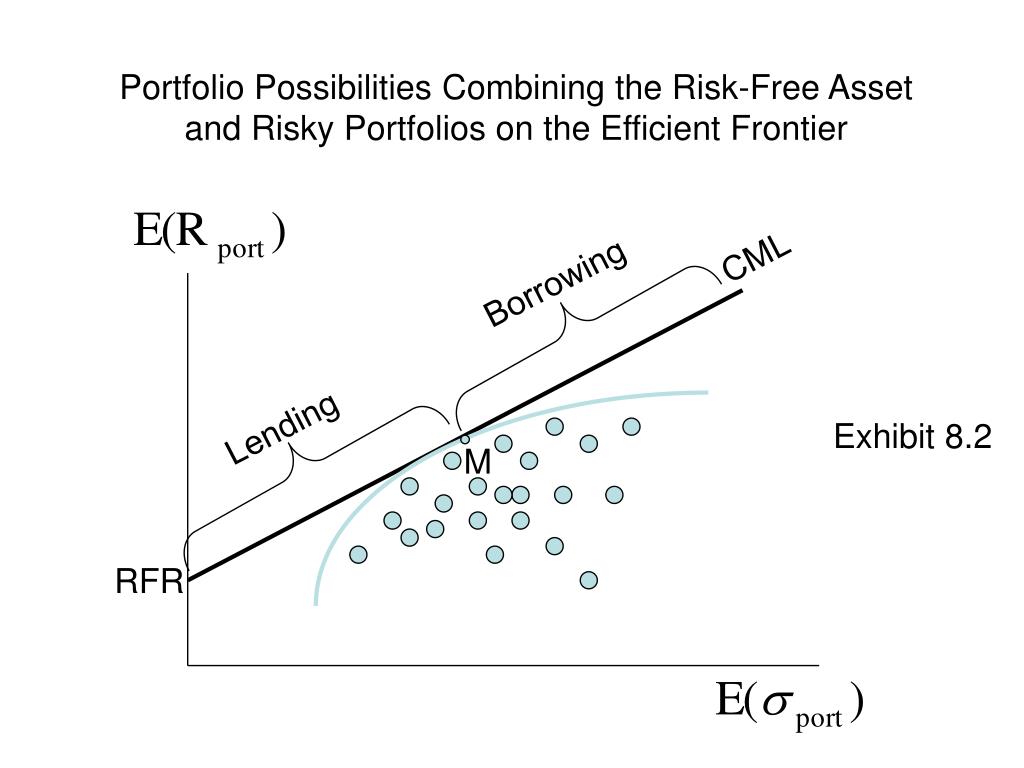 Portfolio Possibilities Combining the Risk-Free Asset and Risky Portfolios on the Efficient Frontier

$E(R_{port})$

Borrowing

CML

Lending

M

Exhibit 8.2

RFR

$E(\sigma_{port})$